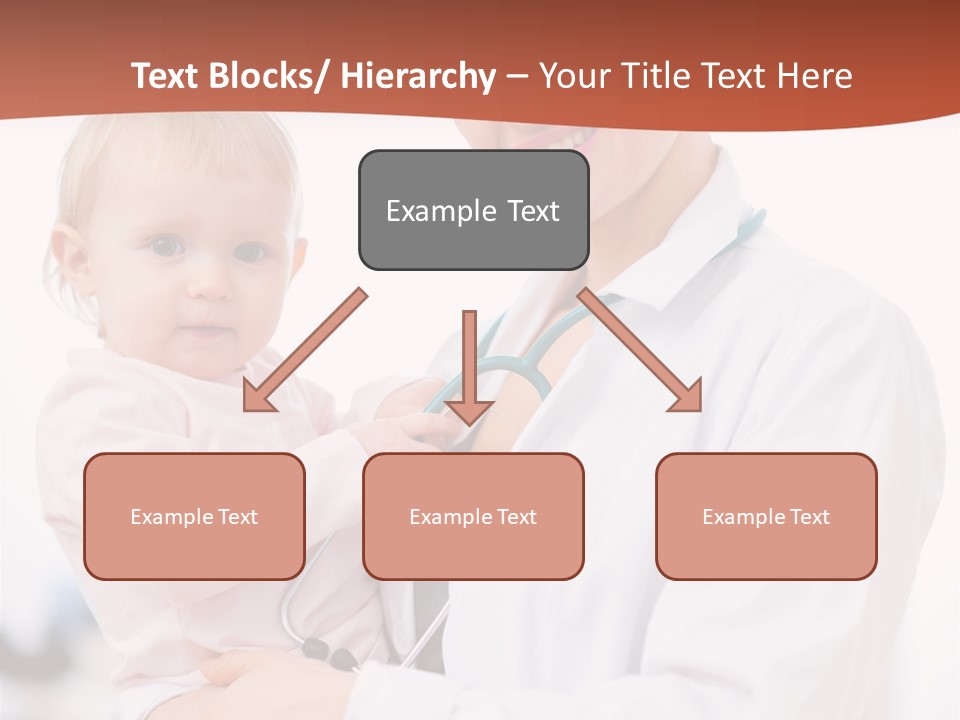 Text Blocks/ Hierarchy – Your Title Text Here

Example Text

Example Text

Example Text

Example Text